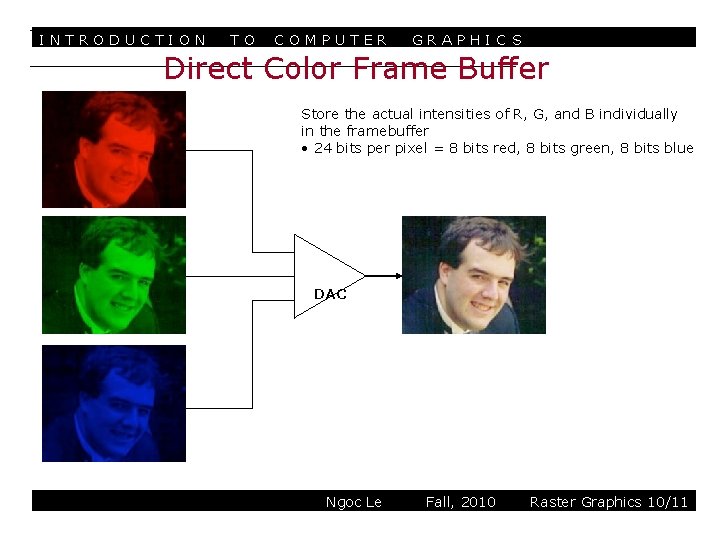 INTRODUCTION TO COMPUTER GRAPHICS

Direct Color Frame Buffer

Store the actual intensities of R, G, and B individually in the framebuffer
• 24 bits per pixel = 8 bits red, 8 bits green, 8 bits blue

DAC

Ngoc Le Fall, 2010 Raster Graphics 10/11